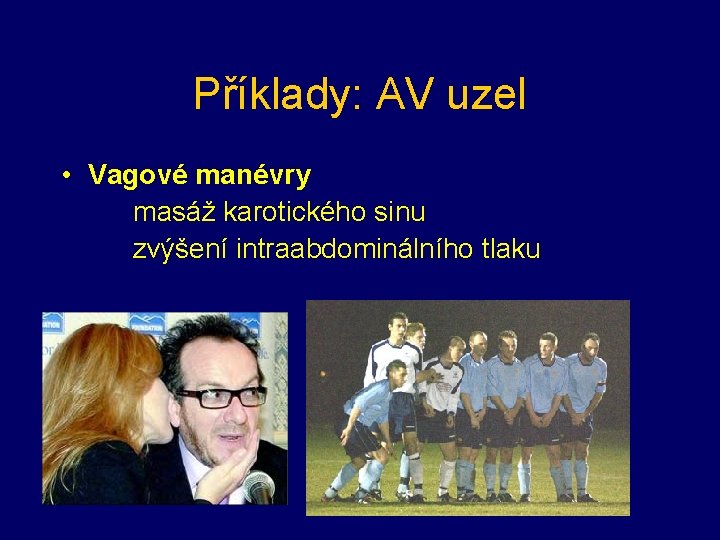 Příklady: AV uzel

• Vagové manévry

masáž karotického sinu

zvýšení intraabdominálního tlaku